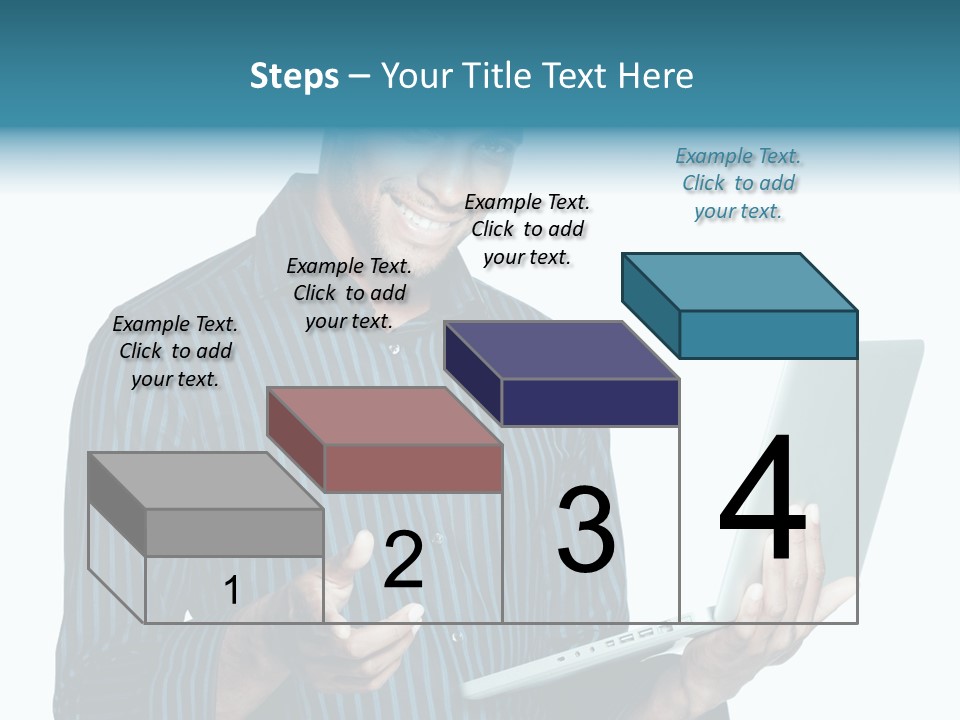 Steps – Your Title Text Here

Example Text. Click to add your text.

Example Text. Click to add your text.

Example Text. Click to add your text.

Example Text. Click to add your text.

1

2

3

4